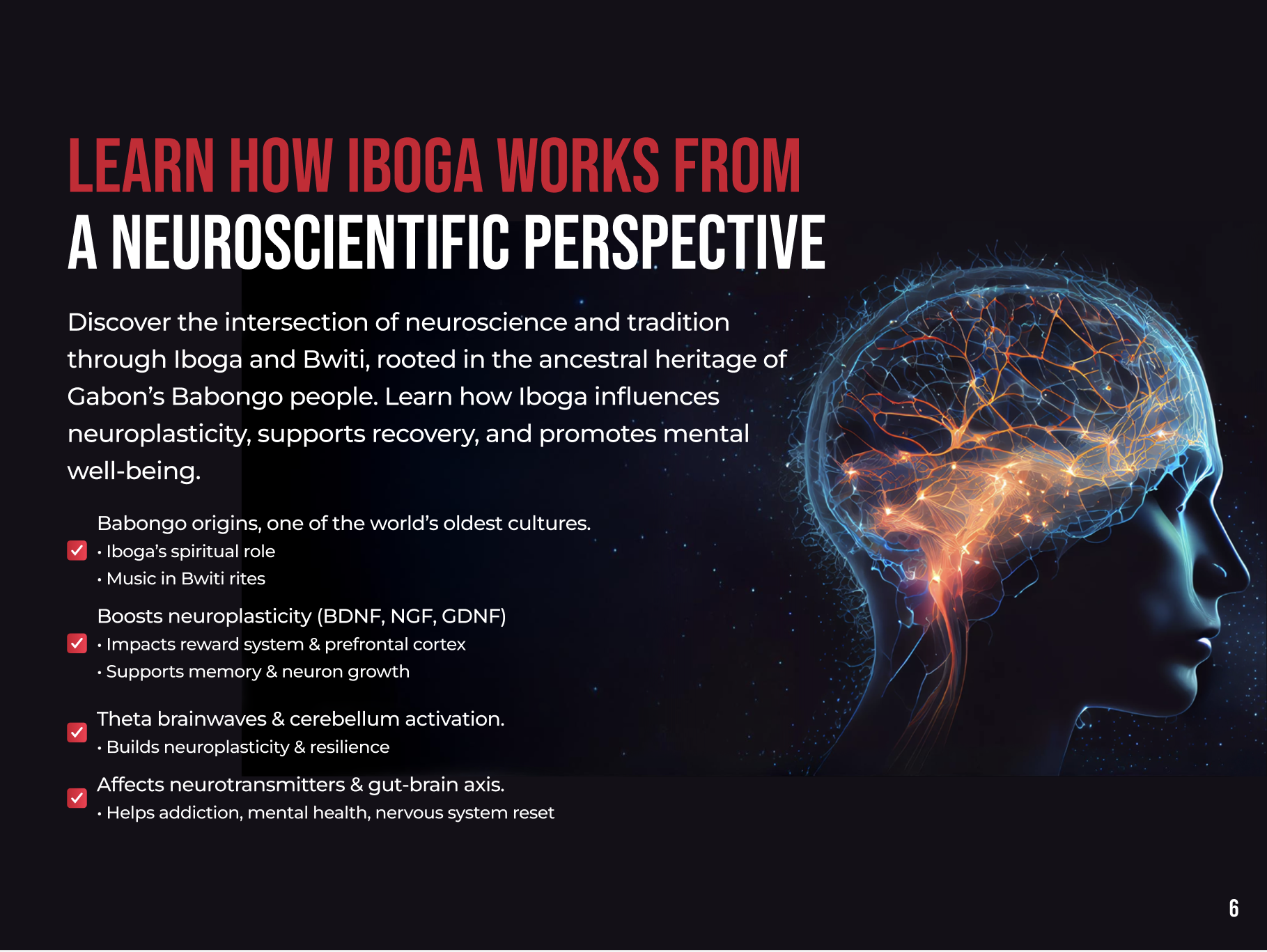 LEARN HOW IBOGA WORKS FROM
A NEUROSCIENTIFIC PERSPECTIVE

Discover the intersection of neuroscience and tradition through Iboga and Bwiti, rooted in the ancestral heritage of Gabon's Babongo people. Learn how Iboga influences neuroplasticity, supports recovery, and promotes mental well-being.

Babongo origins, one of the world's oldest cultures.
• Iboga's spiritual role
• Music in Bwiti rites

Boosts neuroplasticity (BDNF, NGF, GDNF)
• Impacts reward system & prefrontal cortex
• Supports memory & neuron growth

Theta brainwaves & cerebellum activation.
• Builds neuroplasticity & resilience

Affects neurotransmitters & gut-brain axis.
• Helps addiction, mental health, nervous system reset

6